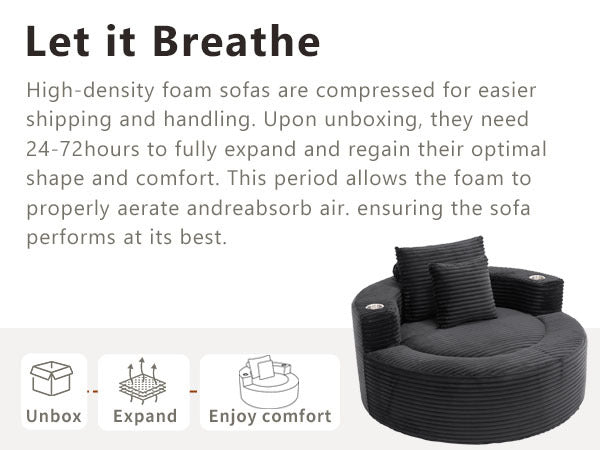 Let it Breathe

High-density foam sofas are compressed for easier shipping and handling. Upon unboxing, they need 24-72hours to fully expand and regain their optimal shape and comfort. This period allows the foam to properly aerate andreabsorb air. ensuring the sofa performs at its best.

Unbox

Expand

Enjoy comfort